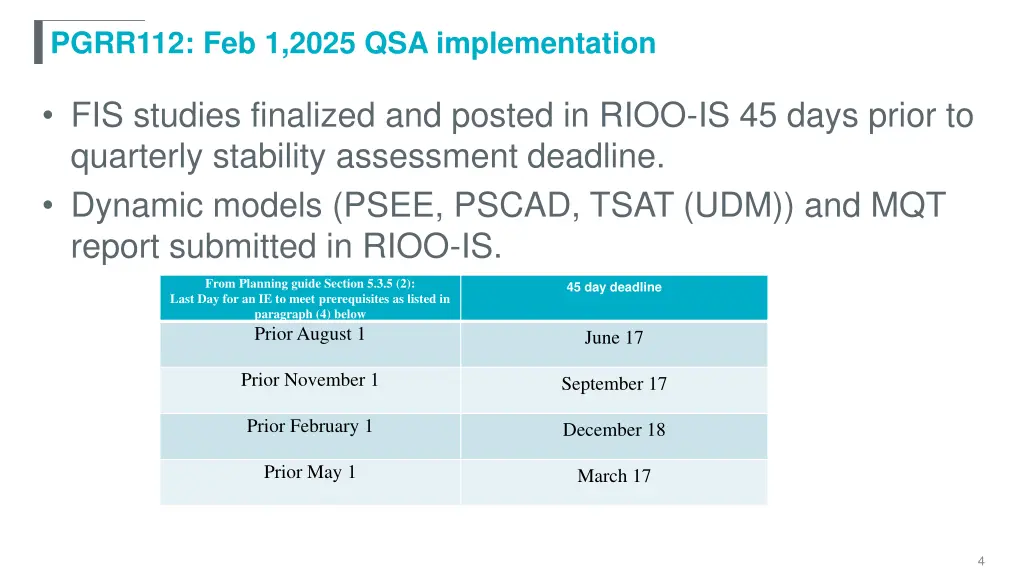 PGRR112: Feb 1,2025 QSA implementation

• FIS studies finalized and posted in RIOO-IS 45 days prior to quarterly stability assessment deadline.
• Dynamic models (PSEE, PSCAD, TSAT (UDM)) and MQT report submitted in RIOO-IS.

| From Planning guide Section 5.3.5 (2): Last Day for an IE to meet prerequisites as listed in paragraph (4) below | 45 day deadline |
|---|---|
| Prior August 1 | June 17 |
| Prior November 1 | September 17 |
| Prior February 1 | December 18 |
| Prior May 1 | March 17 |

4